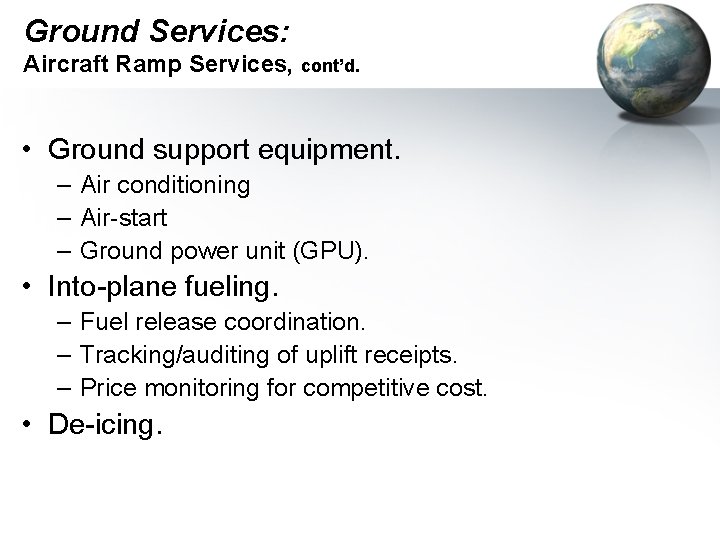 Ground Services:
Aircraft Ramp Services, cont'd.

• Ground support equipment.
– Air conditioning
– Air-start
– Ground power unit (GPU).
• Into-plane fueling.
– Fuel release coordination.
– Tracking/auditing of uplift receipts.
– Price monitoring for competitive cost.
• De-icing.